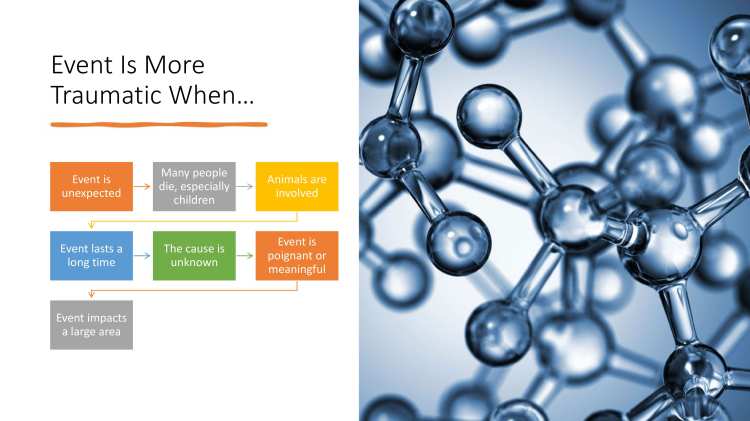 Event Is More Traumatic When…

Event is unexpected

Many people die, especially children

Animals are involved

Event lasts a long time

The cause is unknown

Event is poignant or meaningful

Event impacts a large area